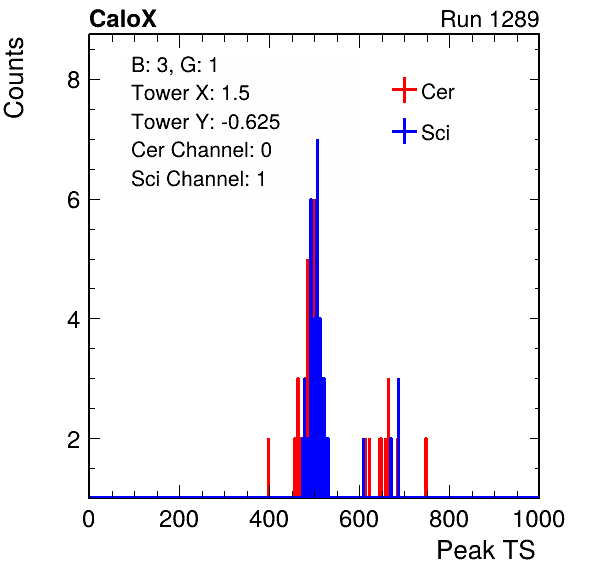 CaloX

Run 1289

Counts

B: 3, G: 1
Tower X: 1.5
Tower Y: -0.625
Cer Channel: 0
Sci Channel: 1

Cer
Sci

8
6
4
2

0
200
400
600
800
1000

Peak TS